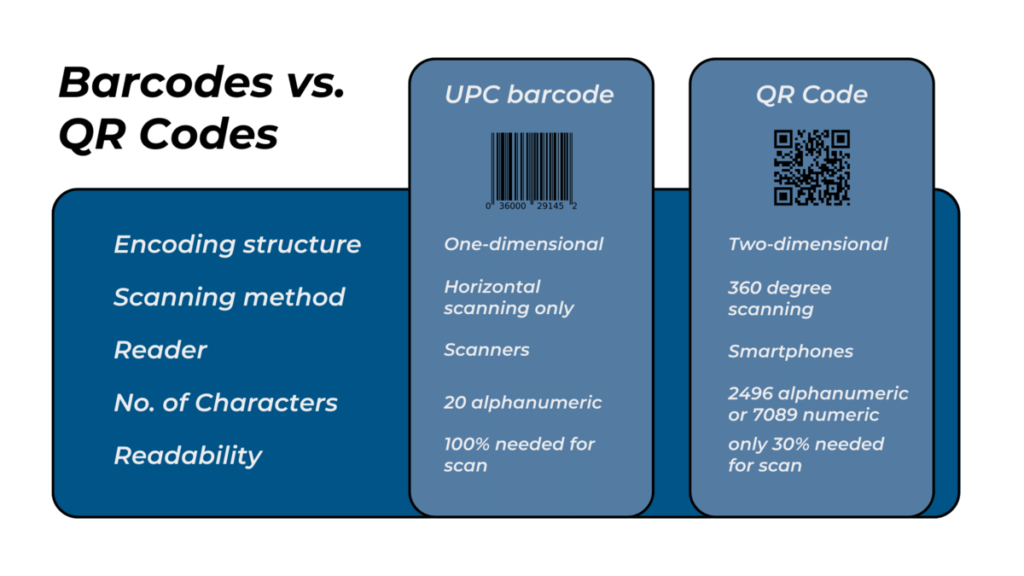 Barcodes vs. QR Codes

| | UPC barcode | QR Code |
|---|---|---|
| | 0 36000 29145 2 | |
| Encoding structure | One-dimensional | Two-dimensional |
| Scanning method | Horizontal scanning only | 360 degree scanning |
| Reader | Scanners | Smartphones |
| No. of Characters | 20 alphanumeric | 2496 alphanumeric or 7089 numeric |
| Readability | 100% needed for scan | only 30% needed for scan |